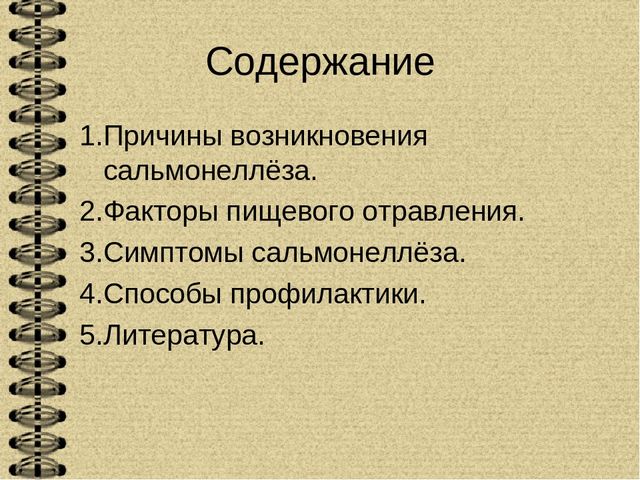 Содержание

1.Причины возникновения сальмонеллёза.

2.Факторы пищевого отравления.

3.Симптомы сальмонеллёза.

4.Способы профилактики.

5.Литература.